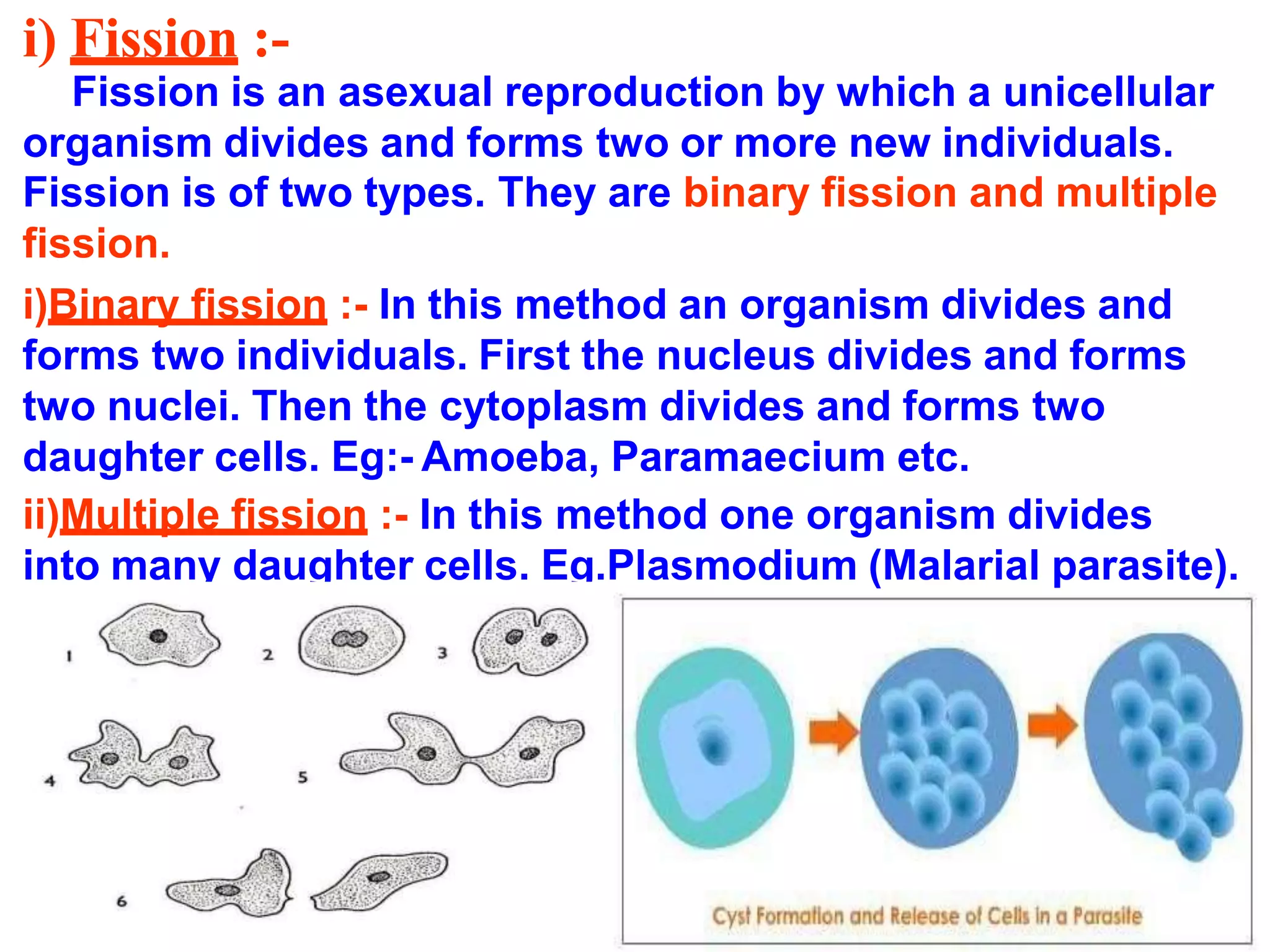 i) Fission :-

Fission is an asexual reproduction by which a unicellular organism divides and forms two or more new individuals. Fission is of two types. They are binary fission and multiple fission.

i)Binary fission :- In this method an organism divides and forms two individuals. First the nucleus divides and forms two nuclei. Then the cytoplasm divides and forms two daughter cells. Eg:- Amoeba, Paramaecium etc.

ii)Multiple fission :- In this method one organism divides into many daughter cells. Eg.Plasmodium (Malarial parasite).

1 2 3

4 5

6

Cyst Formation and Release of Cells in a Parasite